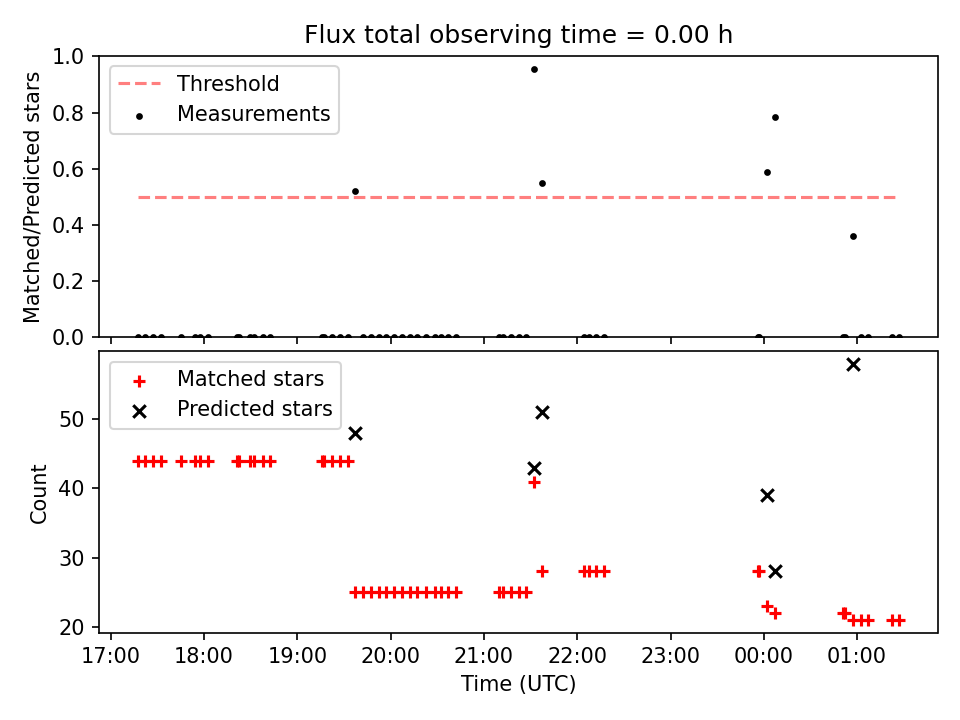 Flux total observing time = 0.00 h

Threshold
Measurements

Matched/Predicted stars

1.0
0.8
0.6
0.4
0.2
0.0

Matched stars
Predicted stars

Count

50
40
30
20

17:00 18:00 19:00 20:00 21:00 22:00 23:00 00:00 01:00

Time (UTC)